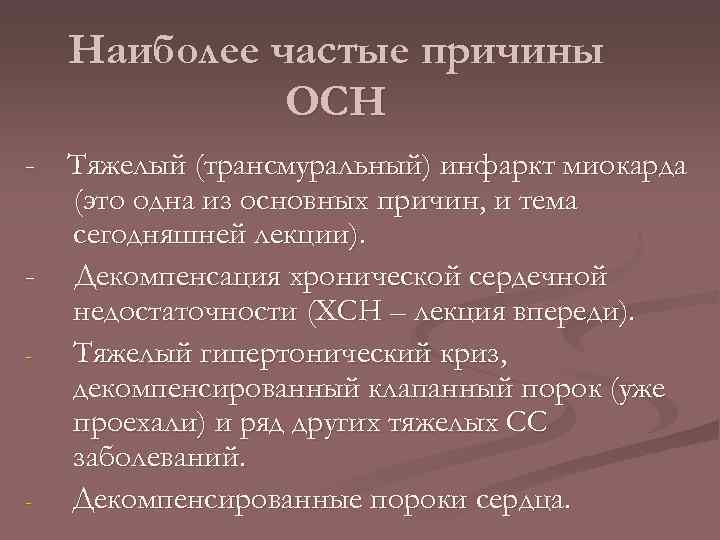 Наиболее частые причины ОСН

- Тяжелый (трансмуральный) инфаркт миокарда (это одна из основных причин, и тема сегодняшней лекции).
- Декомпенсация хронической сердечной недостаточности (ХСН – лекция впереди).
- Тяжелый гипертонический криз, декомпенсированный клапанный порок (уже проехали) и ряд других тяжелых СС заболеваний.
- Декомпенсированные пороки сердца.